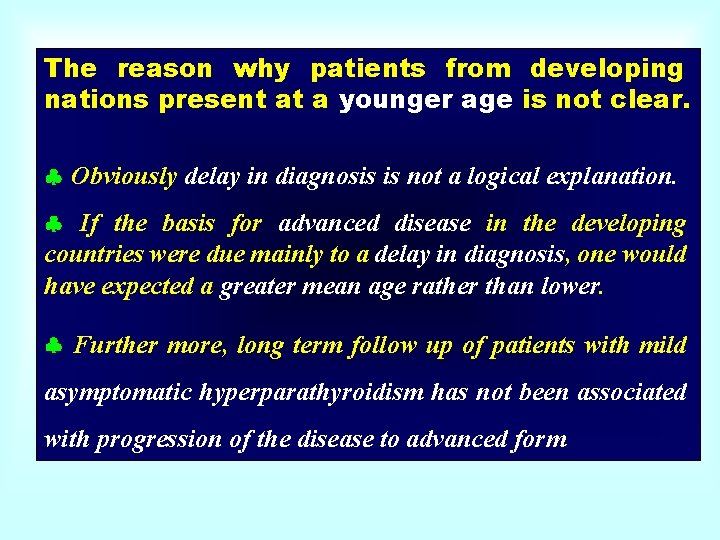 The reason why patients from developing nations present at a younger age is not clear.

♣ Obviously delay in diagnosis is not a logical explanation.

♣ If the basis for advanced disease in the developing countries were due mainly to a delay in diagnosis, one would have expected a greater mean age rather than lower.

♣ Further more, long term follow up of patients with mild asymptomatic hyperparathyroidism has not been associated with progression of the disease to advanced form